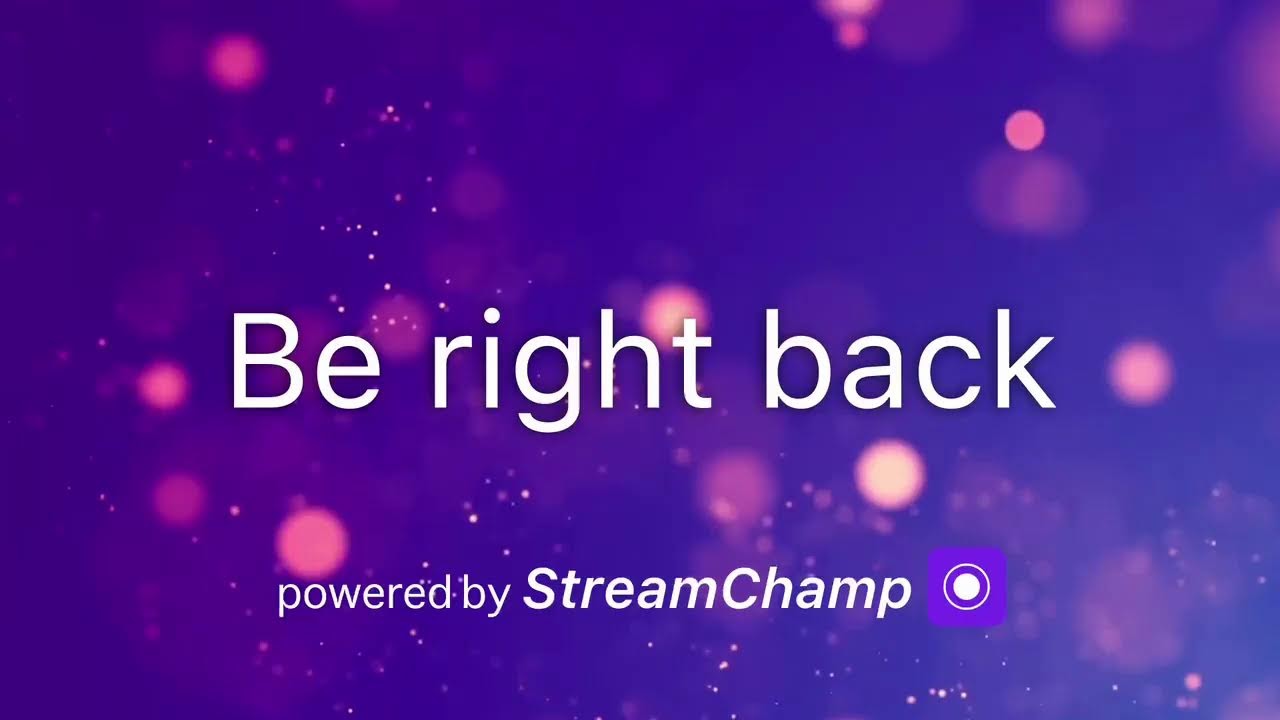 Be right back

powered by StreamChamp